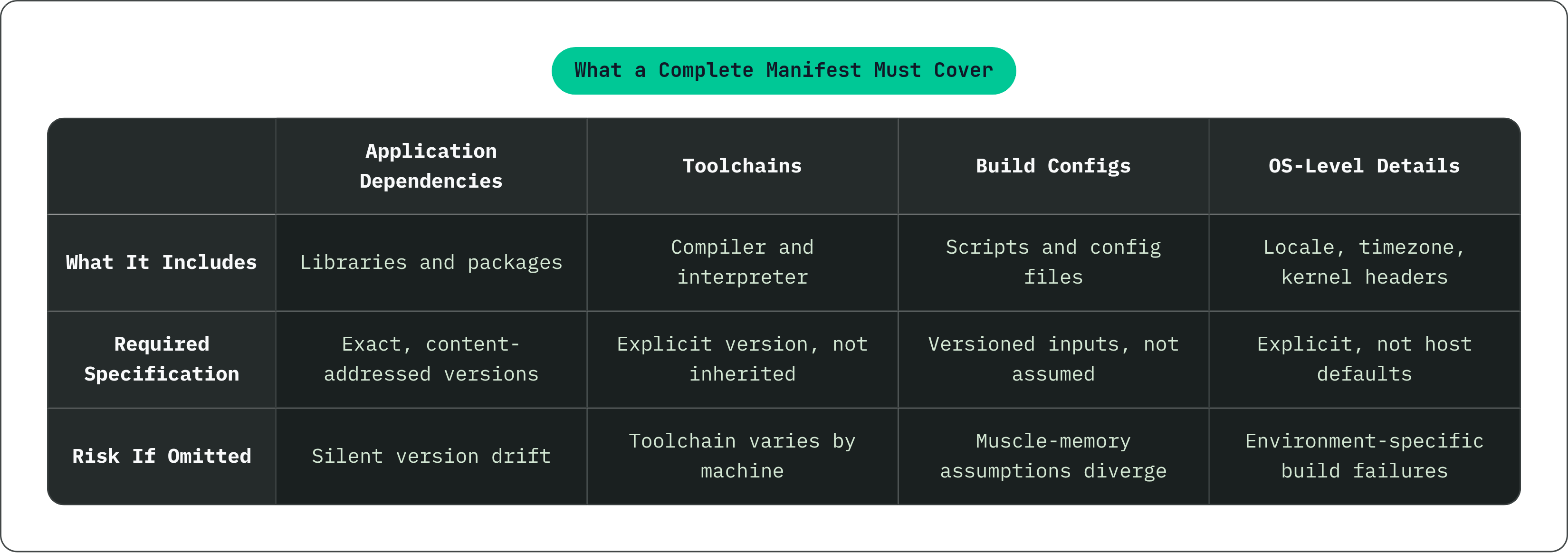 What a Complete Manifest Must Cover

| | Application Dependencies | Toolchains | Build Configs | OS-Level Details |
|---|---|---|---|---|
| What It Includes | Libraries and packages | Compiler and interpreter | Scripts and config files | Locale, timezone, kernel headers |
| Required Specification | Exact, content-addressed versions | Explicit version, not inherited | Versioned inputs, not assumed | Explicit, not host defaults |
| Risk If Omitted | Silent version drift | Toolchain varies by machine | Muscle-memory assumptions diverge | Environment-specific build failures |